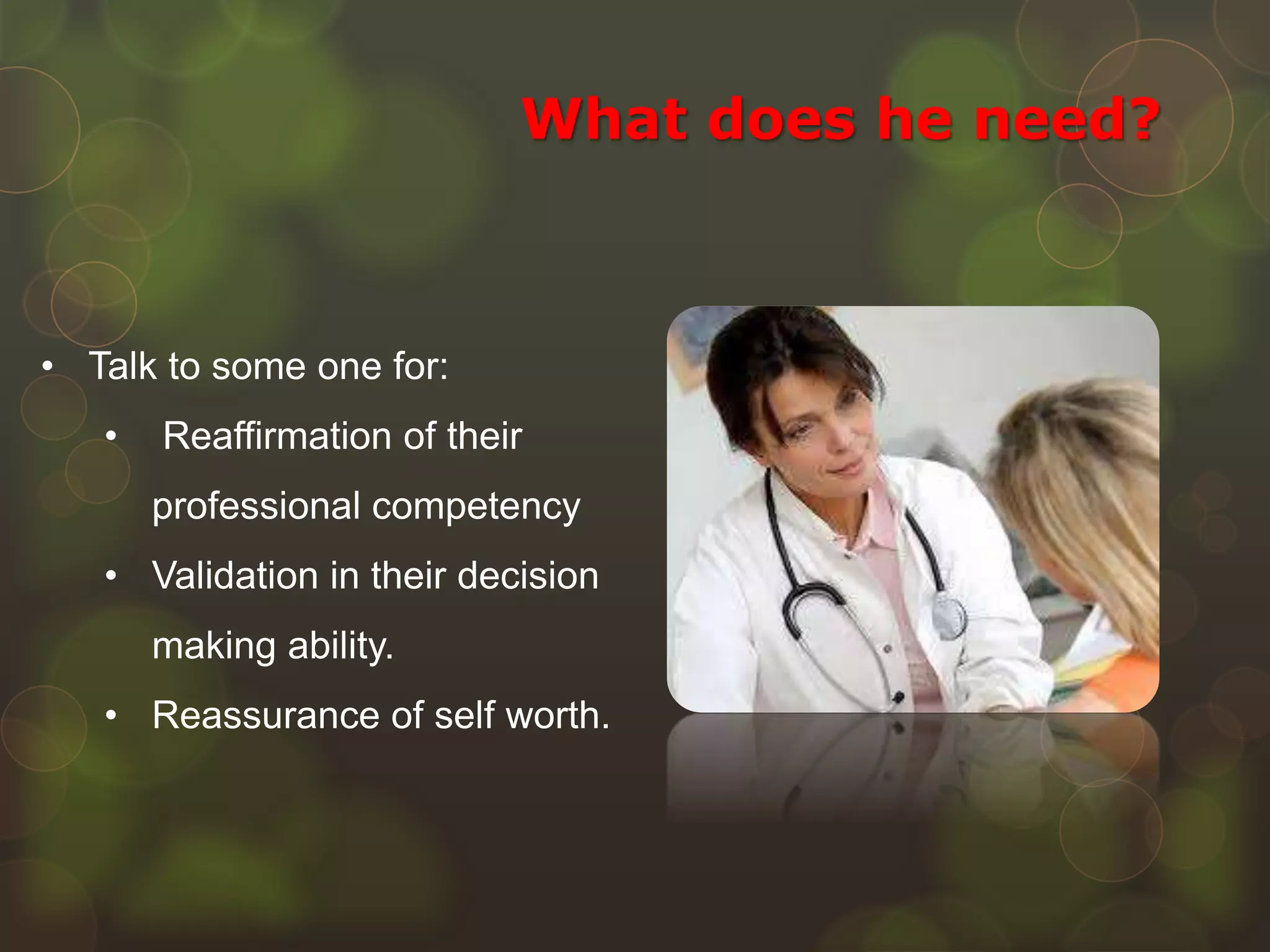 What does he need?

• Talk to some one for:

• Reaffirmation of their professional competency

• Validation in their decision making ability.

• Reassurance of self worth.